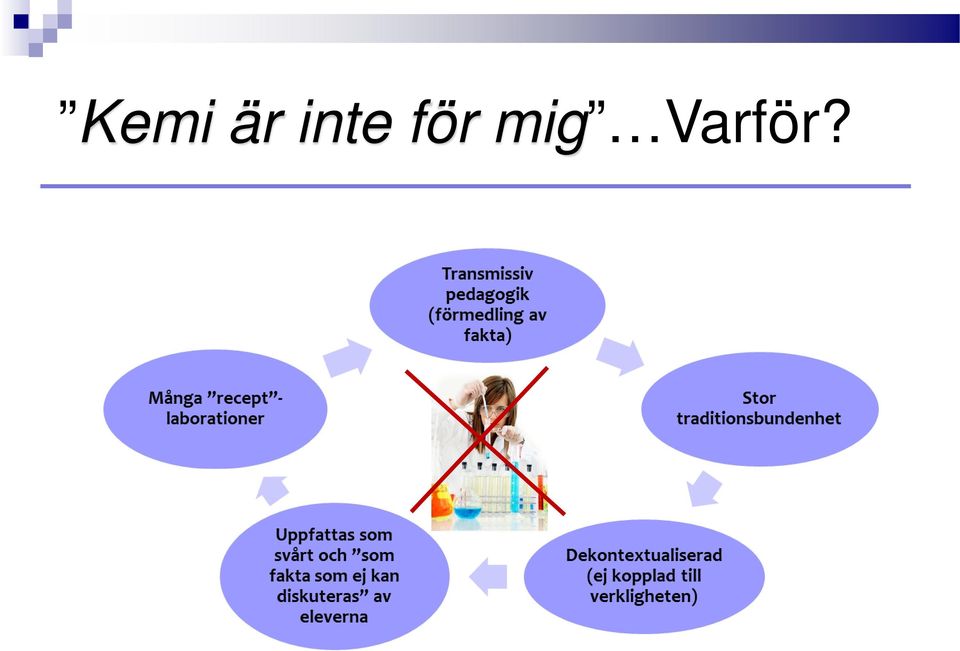 ”Kemi är inte för mig”…Varför?

Transmissiv pedagogik (förmedling av fakta)

Stor traditionsbundenhet

Dekontextualiserad (ej kopplad till verkligheten)

Uppfattas som svårt och ”som fakta som ej kan diskuteras” av eleverna

Många ”recept”-laborationer